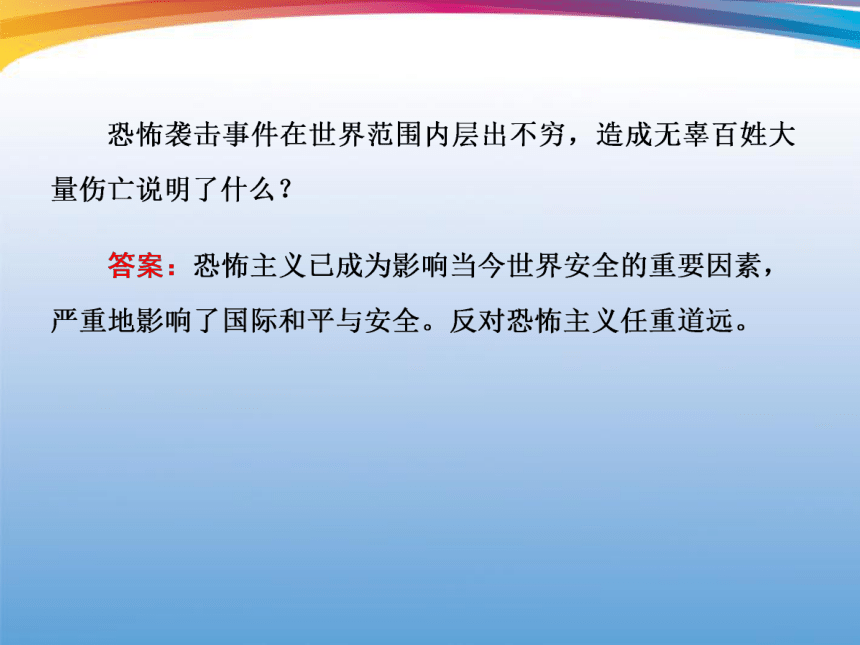 恐怖袭击事件在世界范围内层出不穷，造成无辜百姓大量伤亡说明了什么？

答案：恐怖主义已成为影响当今世界安全的重要因素，严重地影响了国际和平与安全。反对恐怖主义任重道远。